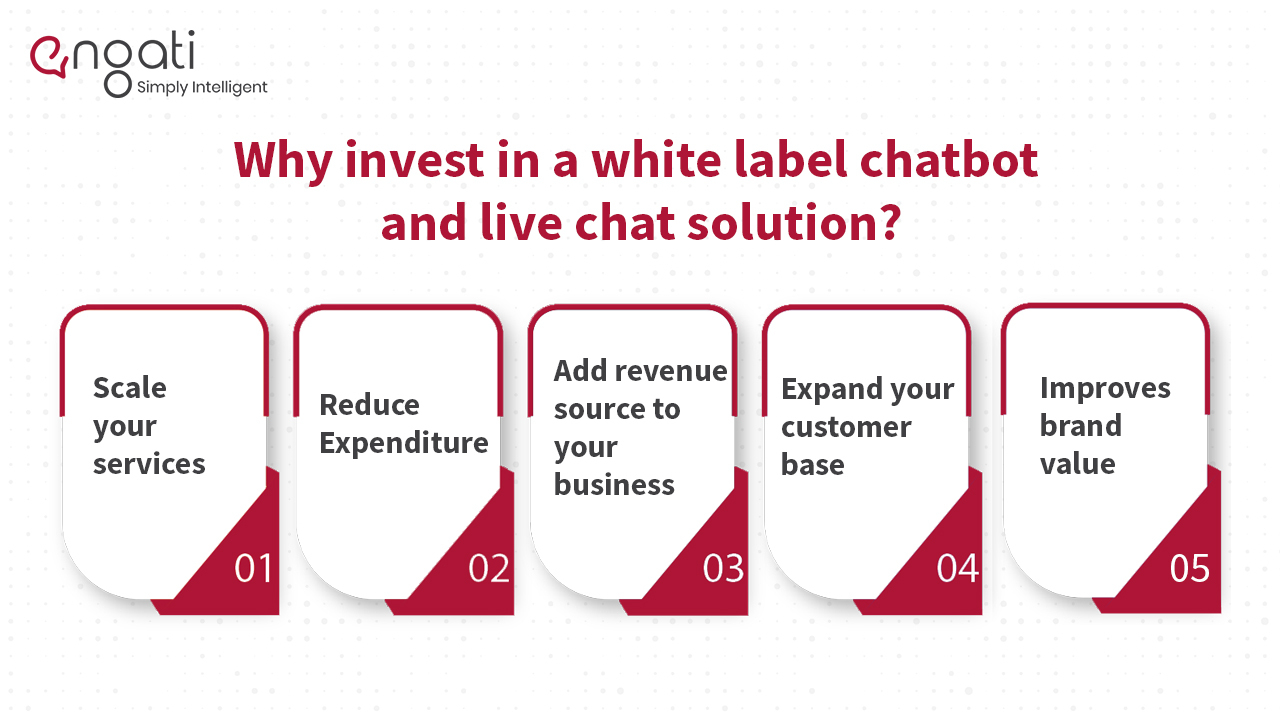 engati
Simply Intelligent

Why invest in a white label chatbot and live chat solution?

Scale your services
01

Reduce Expenditure
02

Add revenue source to your business
03

Expand your customer base
04

Improves brand value
05